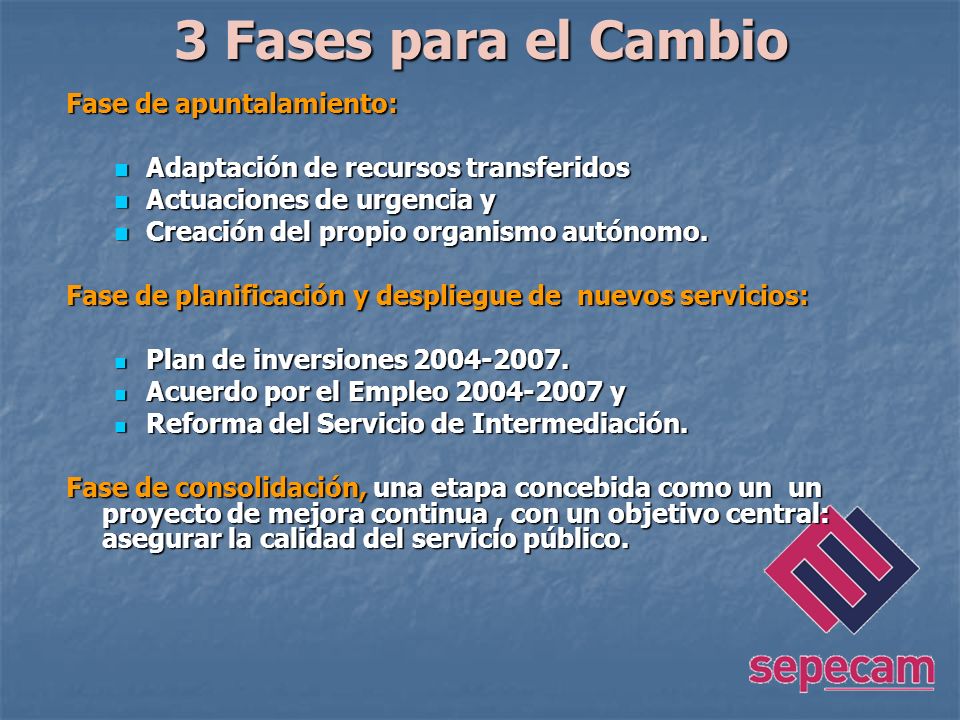 3 Fases para el Cambio

Fase de apuntalamiento:

- Adaptación de recursos transferidos
- Actuaciones de urgencia y
- Creación del propio organismo autónomo.

Fase de planificación y despliegue de nuevos servicios:

- Plan de inversiones 2004-2007.
- Acuerdo por el Empleo 2004-2007 y
- Reforma del Servicio de Intermediación.

Fase de consolidación, una etapa concebida como un un proyecto de mejora continua , con un objetivo central: asegurar la calidad del servicio público.

sepecam